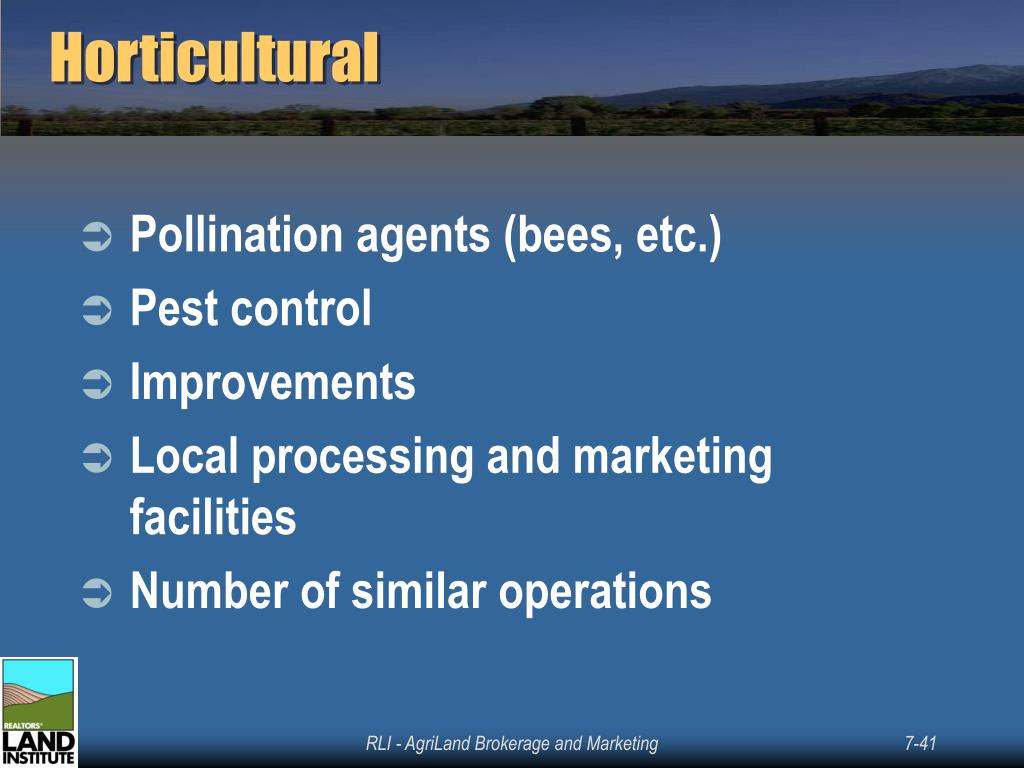 Horticultural

➲ Pollination agents (bees, etc.)
➲ Pest control
➲ Improvements
➲ Local processing and marketing facilities
➲ Number of similar operations

REALTORS® LAND INSTITUTE

RLI - AgriLand Brokerage and Marketing

7-41